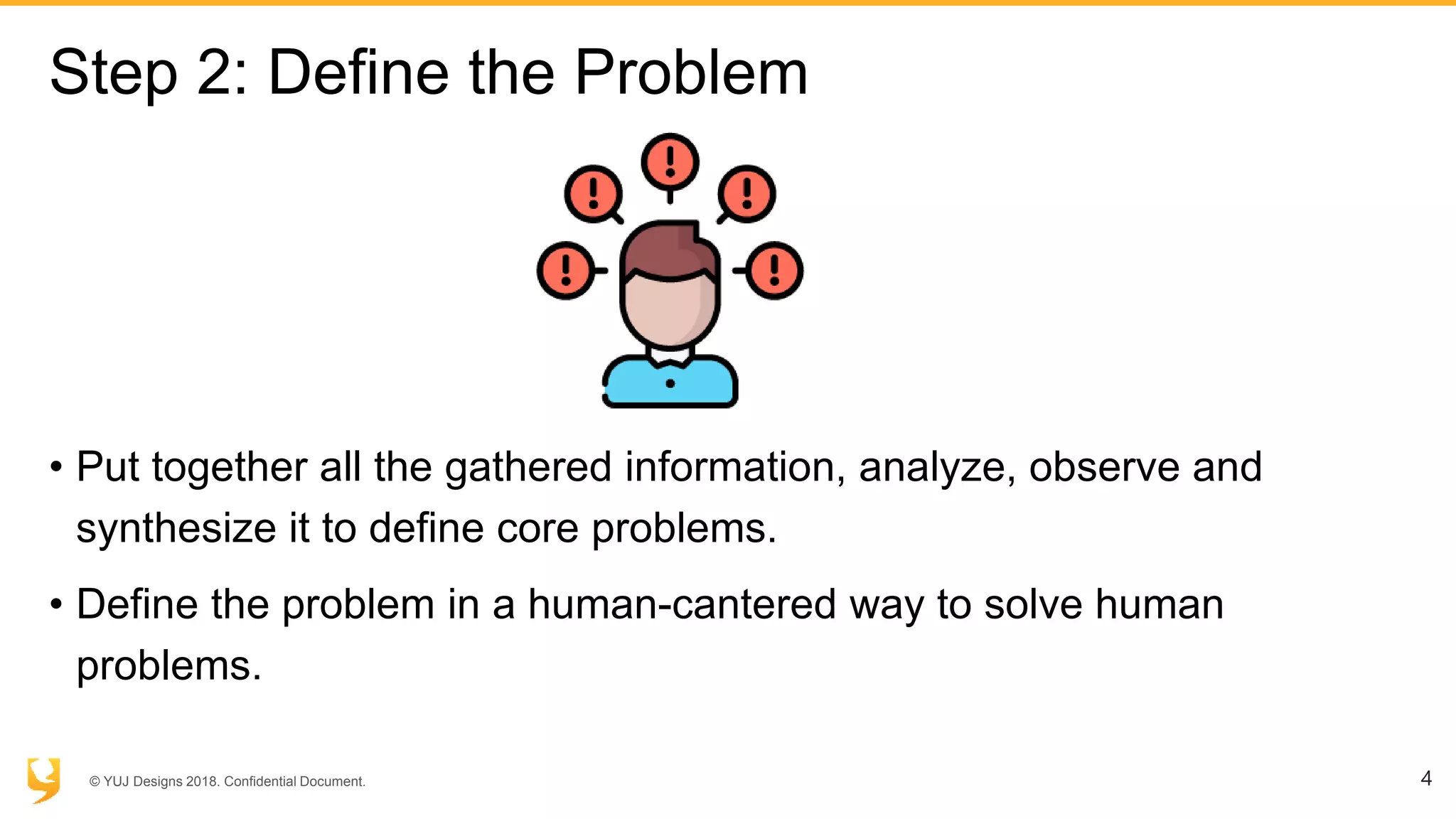 Step 2: Define the Problem

• Put together all the gathered information, analyze, observe and synthesize it to define core problems.

• Define the problem in a human-cantered way to solve human problems.

© YUJ Designs 2018. Confidential Document.

4